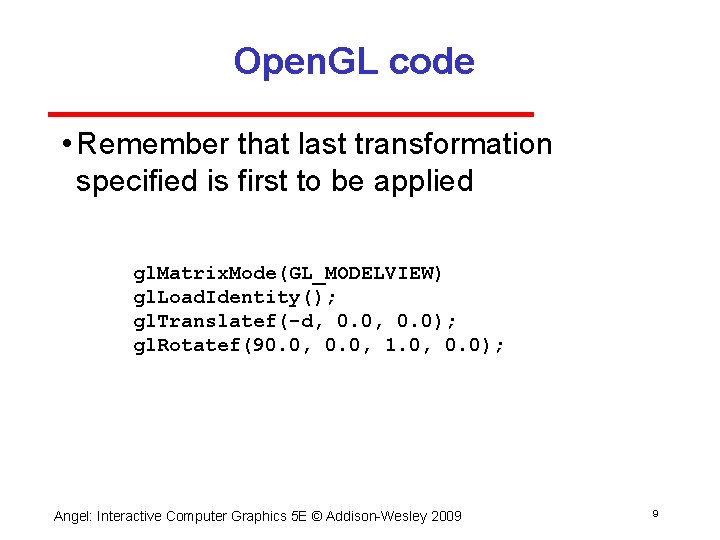 OpenGL code

• Remember that last transformation specified is first to be applied

glMatrixMode(GL_MODELVIEW)
glLoadIdentity();
glTranslatef(-d, 0.0, 0.0);
glRotatef(90.0, 0.0, 1.0, 0.0);

Angel: Interactive Computer Graphics 5E © Addison-Wesley 2009

9